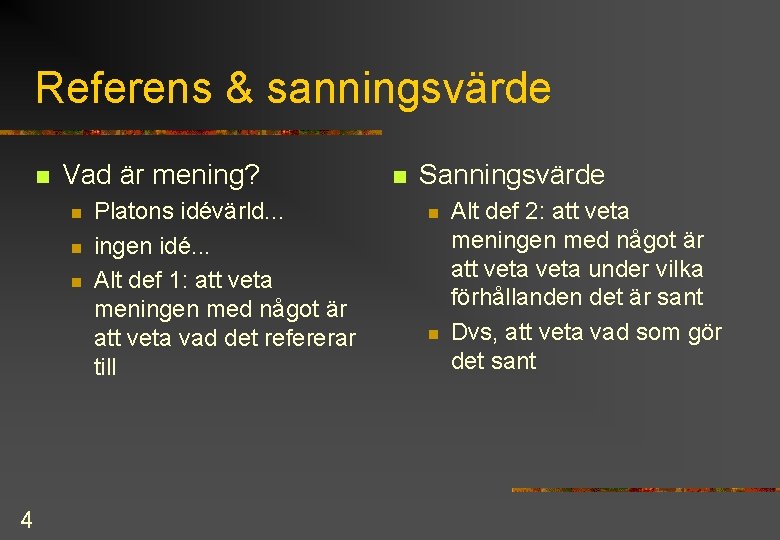 Referens & sanningsvärde

Vad är mening?

Platons idévärld...

ingen idé...

Alt def 1: att veta meningen med något är att veta vad det refererar till

Sanningsvärde

Alt def 2: att veta meningen med något är att veta veta under vilka förhållanden det är sant

Dvs, att veta vad som gör det sant

4